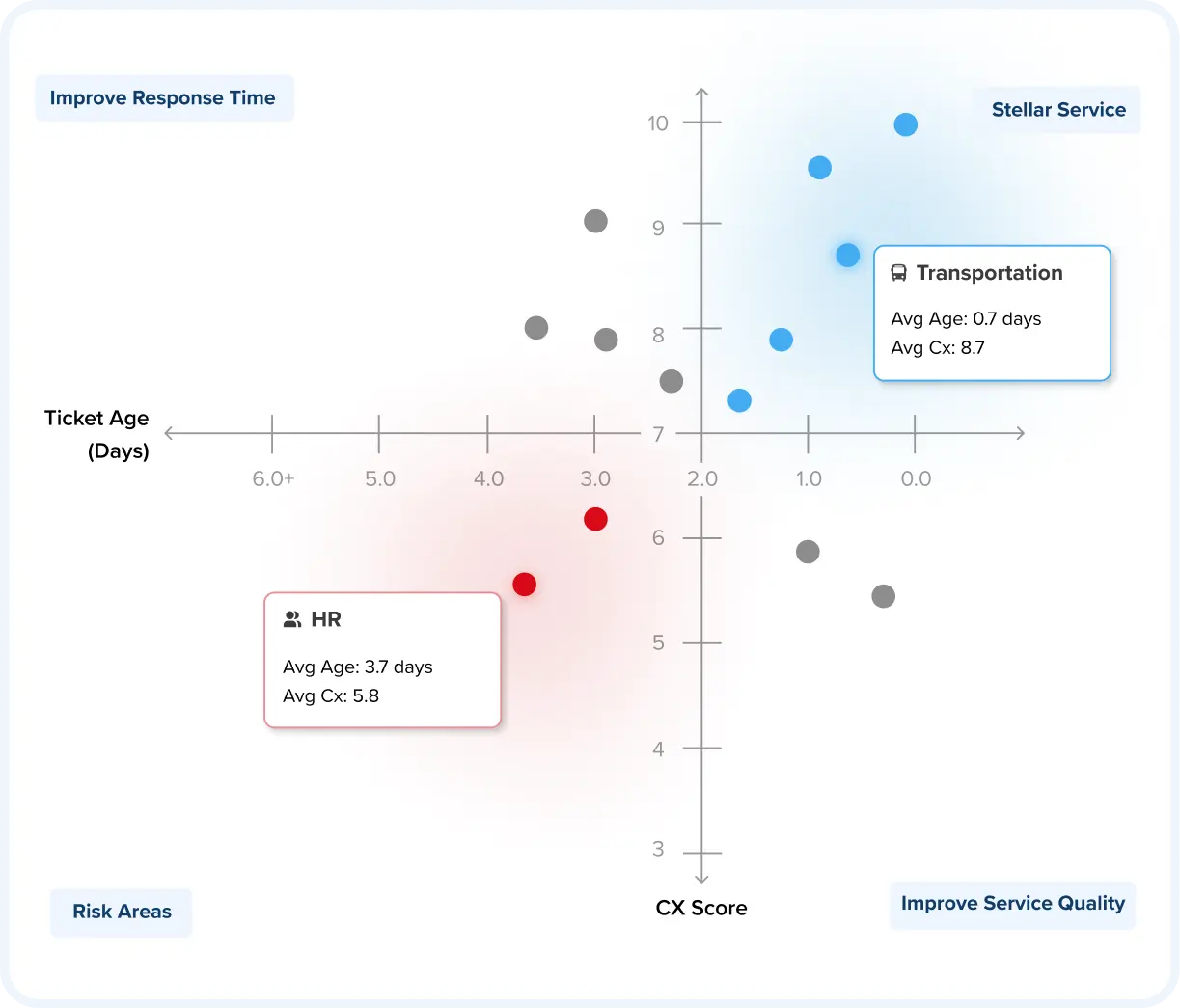 Improve Response Time

Stellar Service

10

9

8

7

6

5

4

3

Transportation

Avg Age: 0.7 days
Avg Cx: 8.7

Ticket Age (Days)

6.0+ 5.0 4.0 3.0 2.0 1.0 0.0

HR

Avg Age: 3.7 days
Avg Cx: 5.8

Risk Areas

CX Score

Improve Service Quality